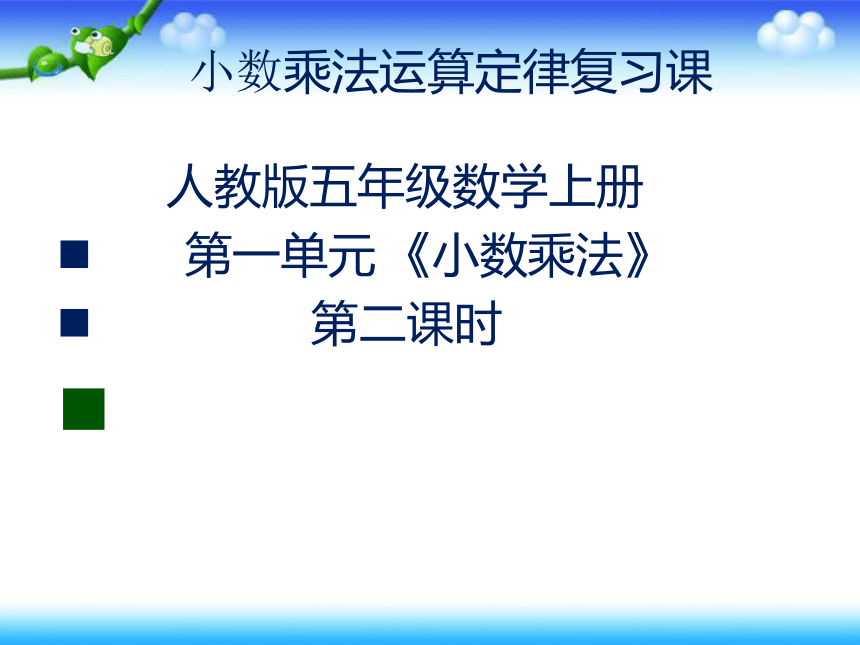 小数乘法运算定律复习课

人教版五年级数学上册

第一单元 《小数乘法》

第二课时